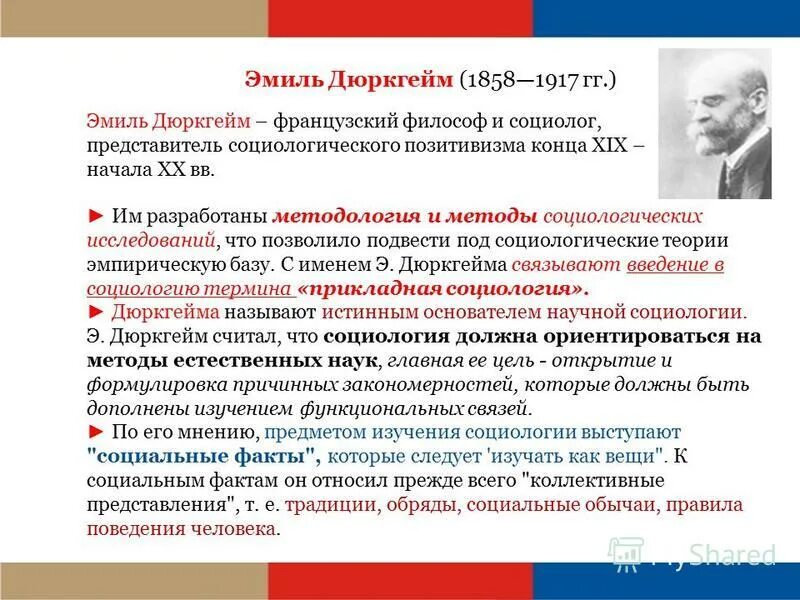 Эмиль Дюркгейм (1858—1917 гг.)

Эмиль Дюркгейм – французский философ и социолог, представитель социологического позитивизма конца XIX – начала XX вв.

► Им разработаны методология и методы социологических исследований, что позволило подвести под социологические теории эмпирическую базу. С именем Э. Дюркгейма связывают введение в социологию термина «прикладная социология».
► Дюркгейма называют истинным основателем научной социологии. Э. Дюркгейм считал, что социология должна ориентироваться на методы естественных наук, главная ее цель - открытие и формулировка причинных закономерностей, которые должны быть дополнены изучением функциональных связей.
► По его мнению, предметом изучения социологии выступают "социальные факты", которые следует 'изучать как вещи". К социальным фактам он относил прежде всего "коллективные представления", т. е. традиции, обряды, социальные обычаи, правила поведения человека.

MyShared